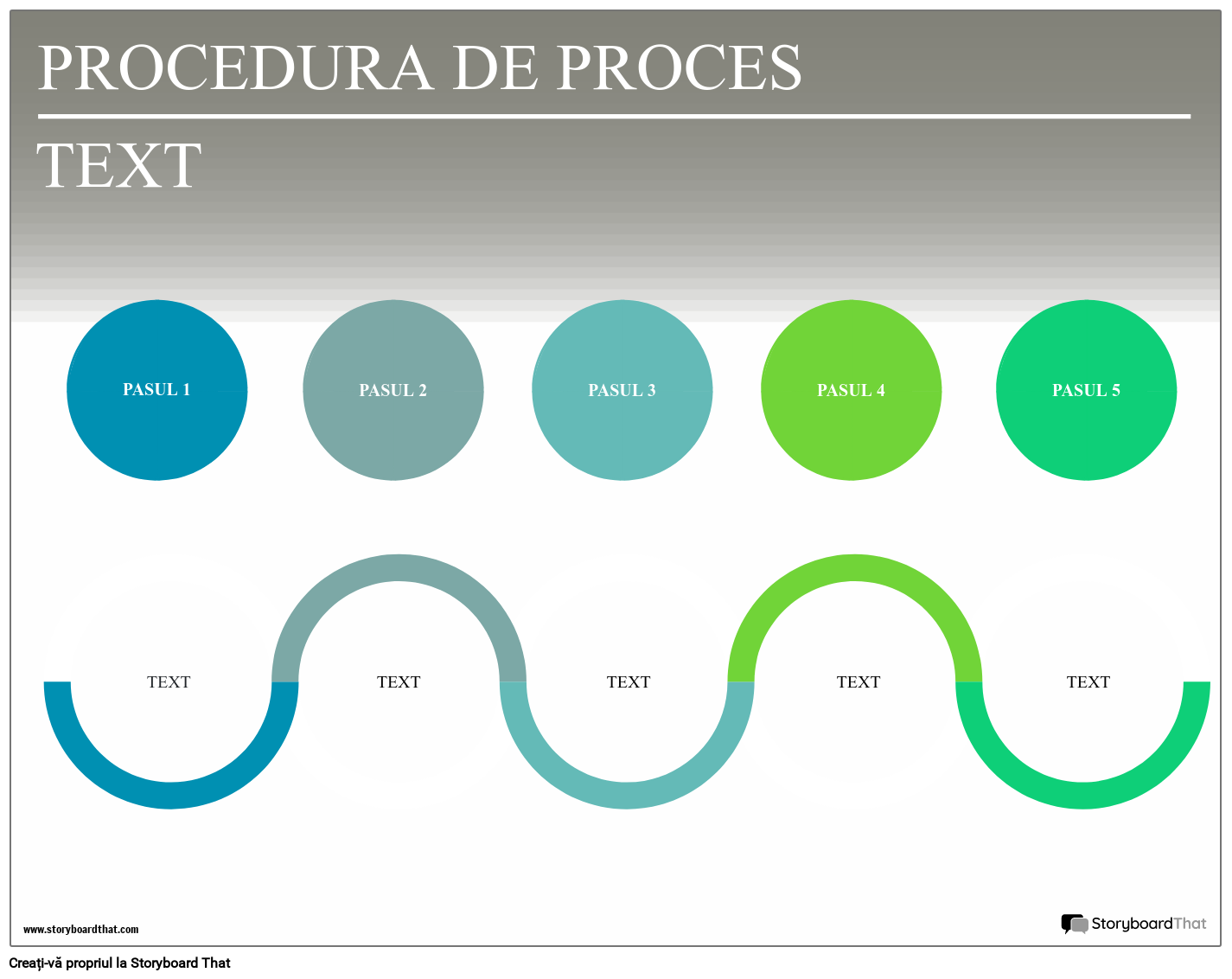 PROCEDURA DE PROCES

TEXT

PASUL 1

PASUL 2

PASUL 3

PASUL 4

PASUL 5

TEXT

TEXT

TEXT

TEXT

TEXT

www.storyboardthat.com

StoryboardThat

Creați-vă propriul la Storyboard That